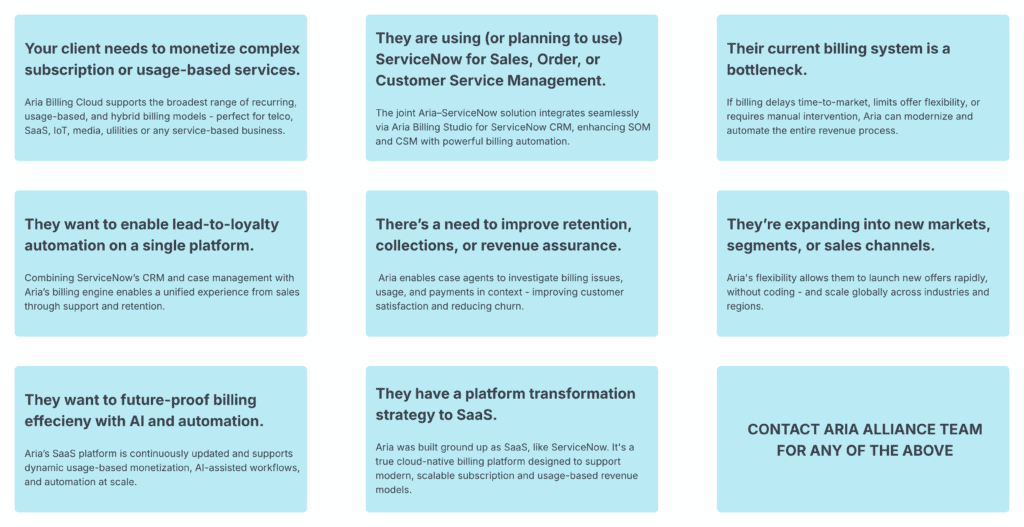 Your client needs to monetize complex subscription or usage-based services.

Aria Billing Cloud supports the broadest range of recurring, usage-based, and hybrid billing models - perfect for telco, SaaS, IoT, media, ulilities or any service-based business.

They are using (or planning to use) ServiceNow for Sales, Order, or Customer Service Management.

The joint Aria–ServiceNow solution integrates seamlessly via Aria Billing Studio for ServiceNow CRM, enhancing SOM and CSM with powerful billing automation.

Their current billing system is a bottleneck.

If billing delays time-to-market, limits offer flexibility, or requires manual intervention, Aria can modernize and automate the entire revenue process.

They want to enable lead-to-loyalty automation on a single platform.

Combining ServiceNow's CRM and case management with Aria's billing engine enables a unified experience from sales through support and retention.

There's a need to improve retention, collections, or revenue assurance.

Aria enables case agents to investigate billing issues, usage, and payments in context - improving customer satisfaction and reducing churn.

They're expanding into new markets, segments, or sales channels.

Aria's flexibility allows them to launch new offers rapidly, without coding - and scale globally across industries and regions.

They want to future-proof billing effecieny with AI and automation.

Aria's SaaS platform is continuously updated and supports dynamic usage-based monetization, AI-assisted workflows, and automation at scale.

They have a platform transformation strategy to SaaS.

Aria was built ground up as SaaS, like ServiceNow. It's a true cloud-native billing platform designed to support modern, scalable subscription and usage-based revenue models.

CONTACT ARIA ALLIANCE TEAM FOR ANY OF THE ABOVE